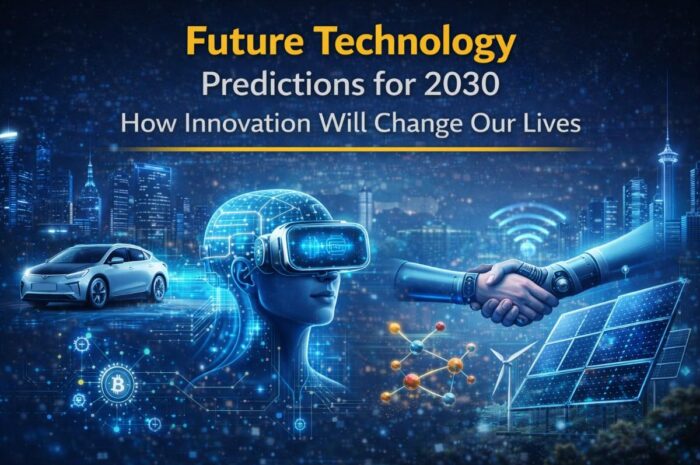 Future Technology
Predictions for 2030
How Innovation Will Change Our Lives